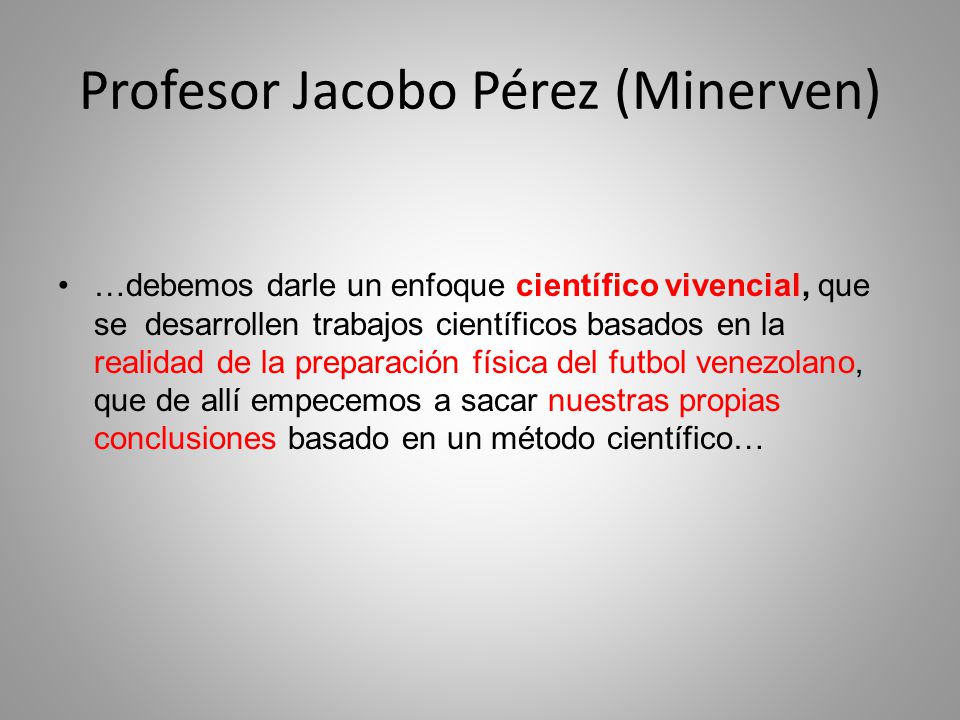 Profesor Jacobo Pérez (Minerven)

• …debemos darle un enfoque científico vivencial, que se desarrollen trabajos científicos basados en la realidad de la preparación física del futbol venezolano, que de allí empecemos a sacar nuestras propias conclusiones basado en un método científico…